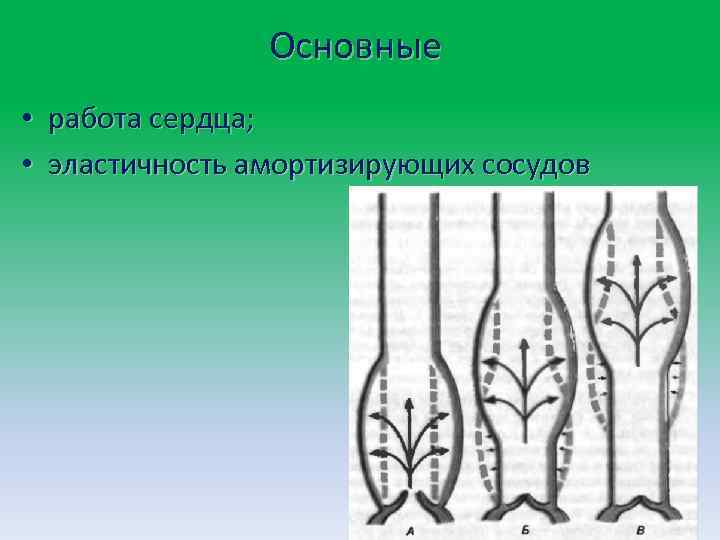 Основные

• работа сердца;
• эластичность амортизирующих сосудов

А

Б

В